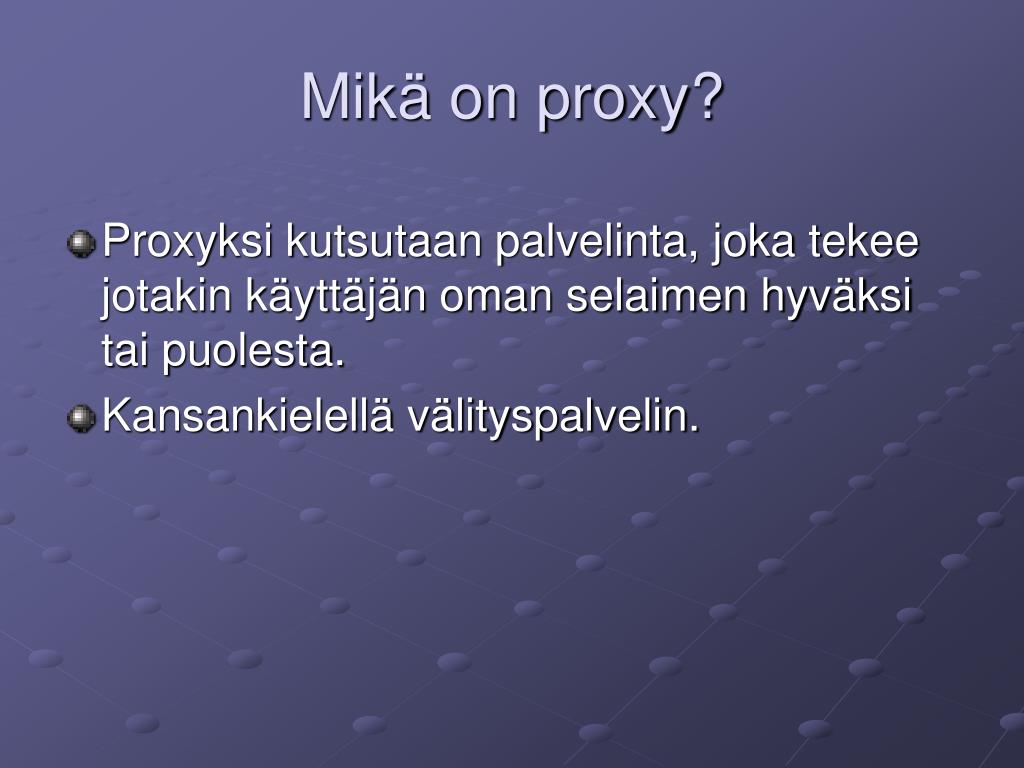 Mikä on proxy?

Proxyksi kutsutaan palvelinta, joka tekee jotakin käyttäjän oman selaimen hyväksi tai puolesta.

Kansankielellä välityspalvelin.